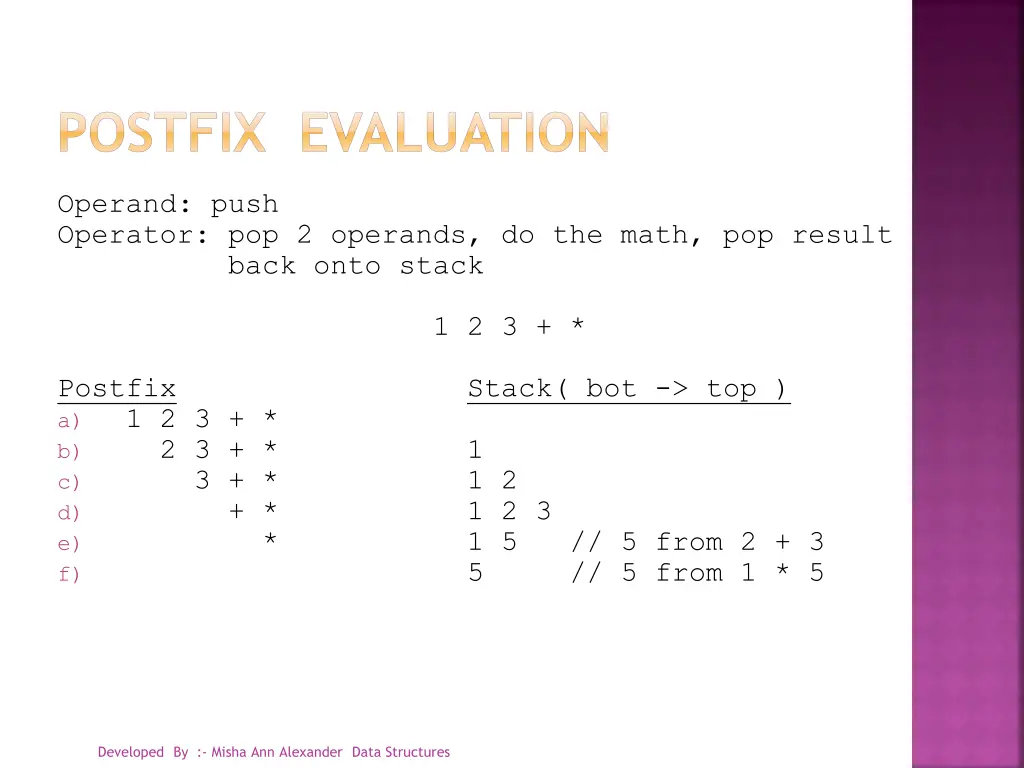 POSTFIX EVALUATION

Operand: push
Operator: pop 2 operands, do the math, pop result back onto stack

1 2 3 + *

| Postfix | Stack( bot -> top ) |
|---|---|
| a) 1 2 3 + * | |
| b) 2 3 + * | 1 |
| c) 3 + * | 1 2 |
| d) + * | 1 2 3 |
| e) * | 1 5 // 5 from 2 + 3 |
| f) | 5 // 5 from 1 * 5 |

Developed By :- Misha Ann Alexander Data Structures